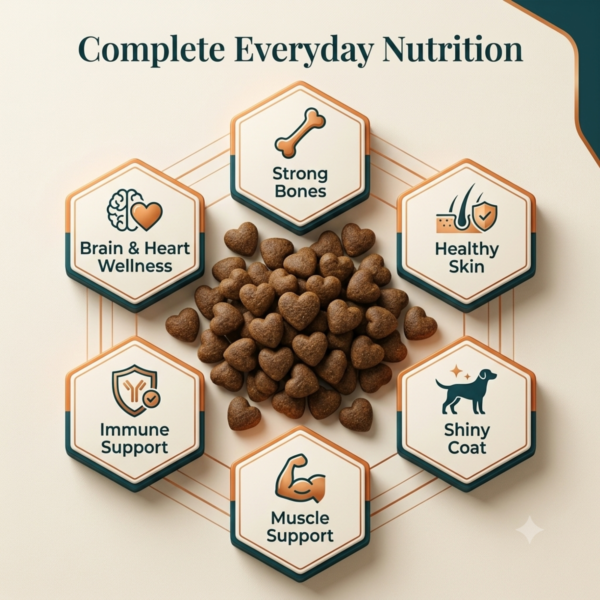 Complete Everyday Nutrition

Strong Bones

Brain & Heart Wellness

Healthy Skin

Immune Support

Shiny Coat

Muscle Support